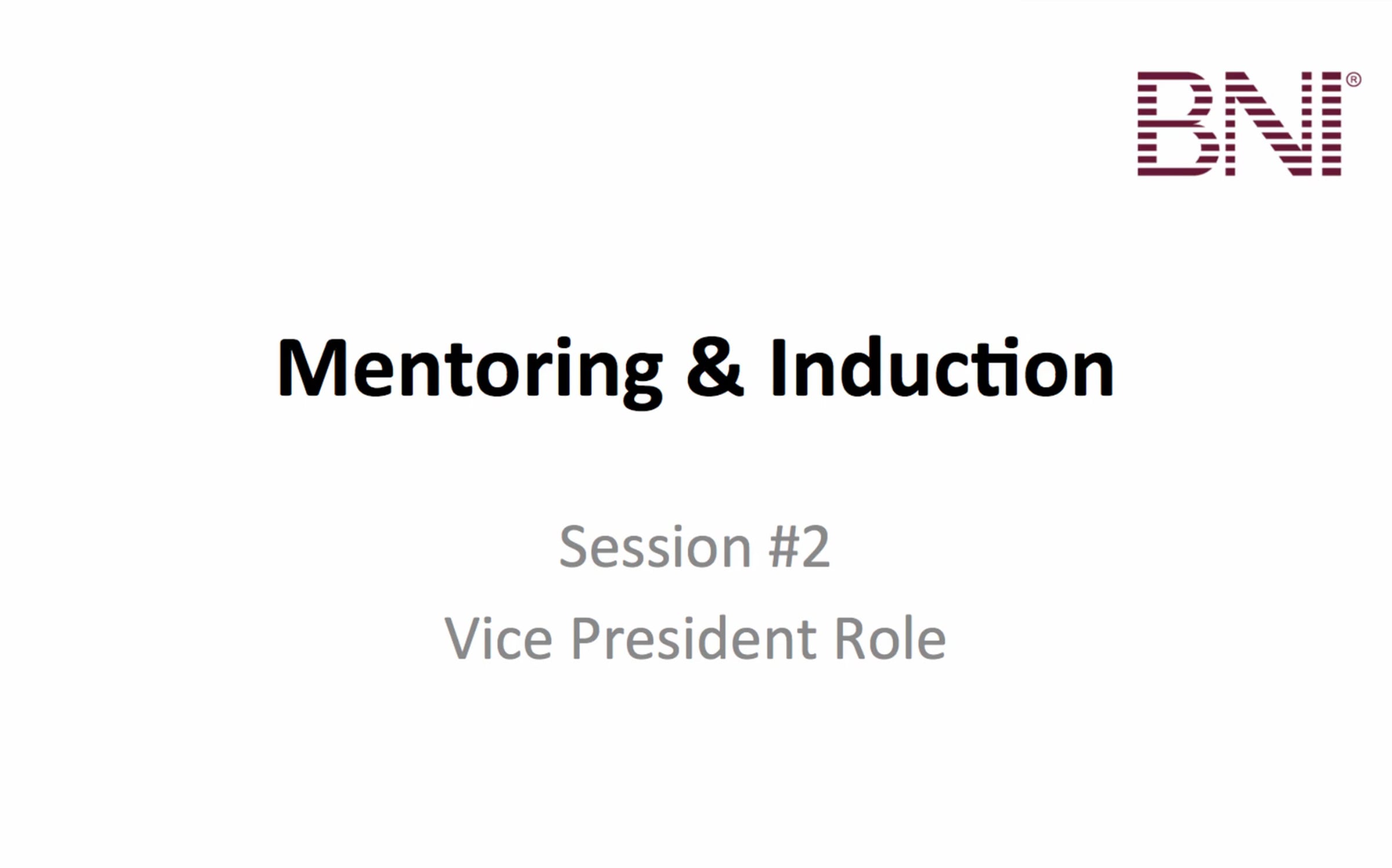 BNI®

Mentoring & Induction

Session #2

Vice President Role